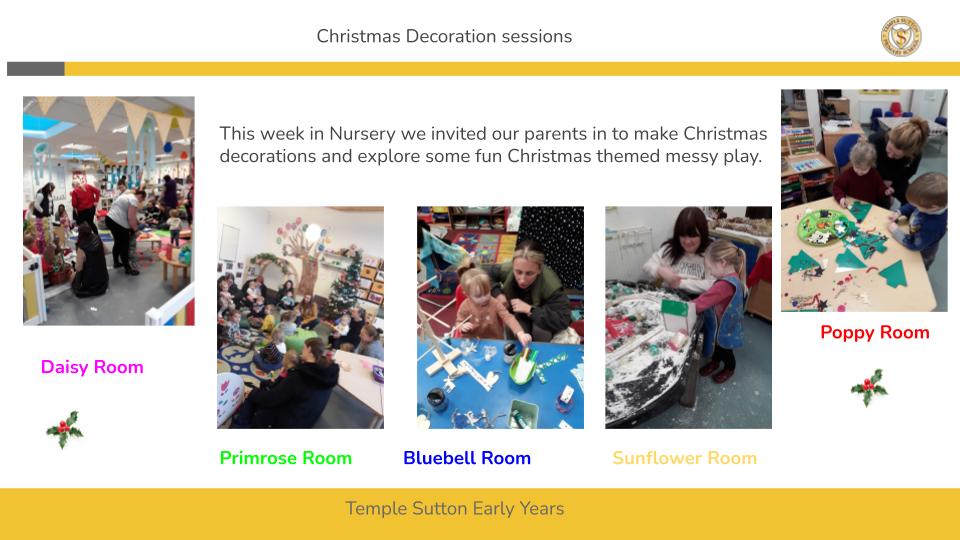 Christmas Decoration sessions

This week in Nursery we invited our parents in to make Christmas decorations and explore some fun Christmas themed messy play.

Daisy Room

Primrose Room

Bluebell Room

Sunflower Room

Poppy Room

Temple Sutton Early Years